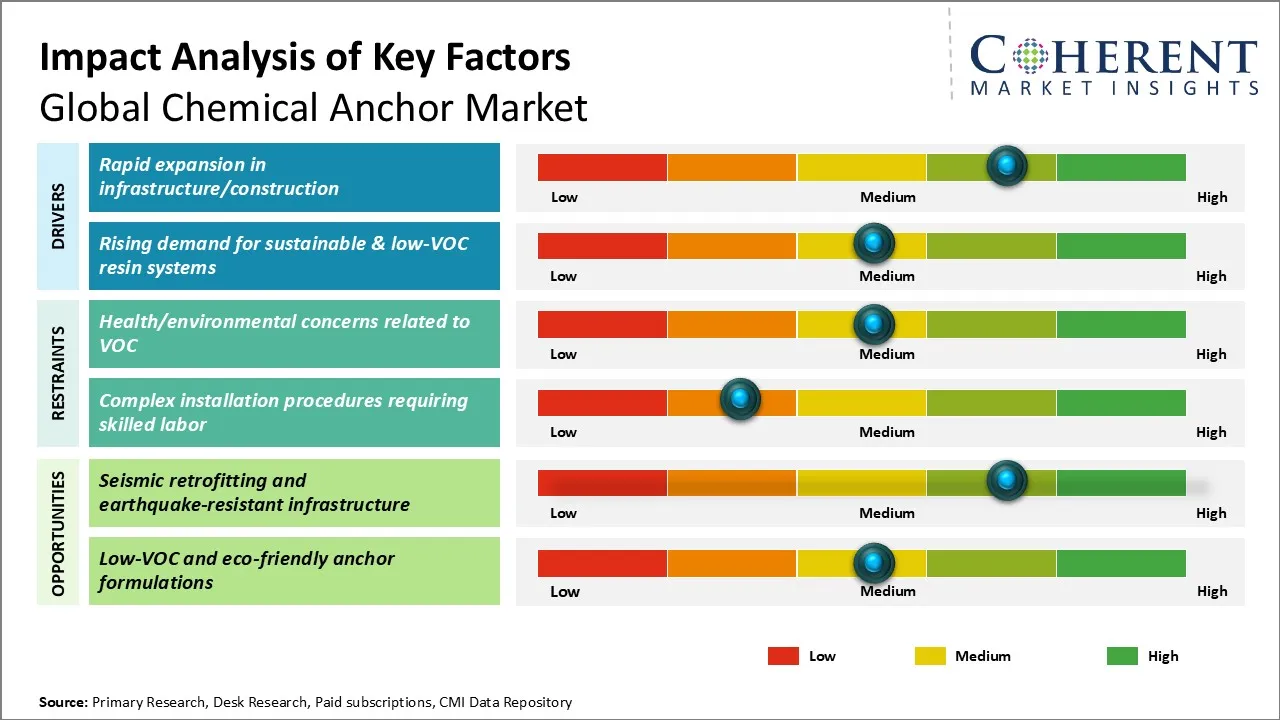 Impact Analysis of Key Factors
Global Chemical Anchor Market

COHERENT
MARKET INSIGHTS

DRIVERS

Rapid expansion in infrastructure/construction
Low Medium High

Rising demand for sustainable & low-VOC resin systems
Low Medium High

RESTRAINTS

Health/environmental concerns related to VOC
Low Medium High

Complex installation procedures requiring skilled labor
Low Medium High

OPPORTUNITIES

Seismic retrofitting and earthquake-resistant infrastructure
Low Medium High

Low-VOC and eco-friendly anchor formulations
Low Medium High

Low Medium High

Source: Primary Research, Desk Research, Paid subscriptions, CMI Data Repository